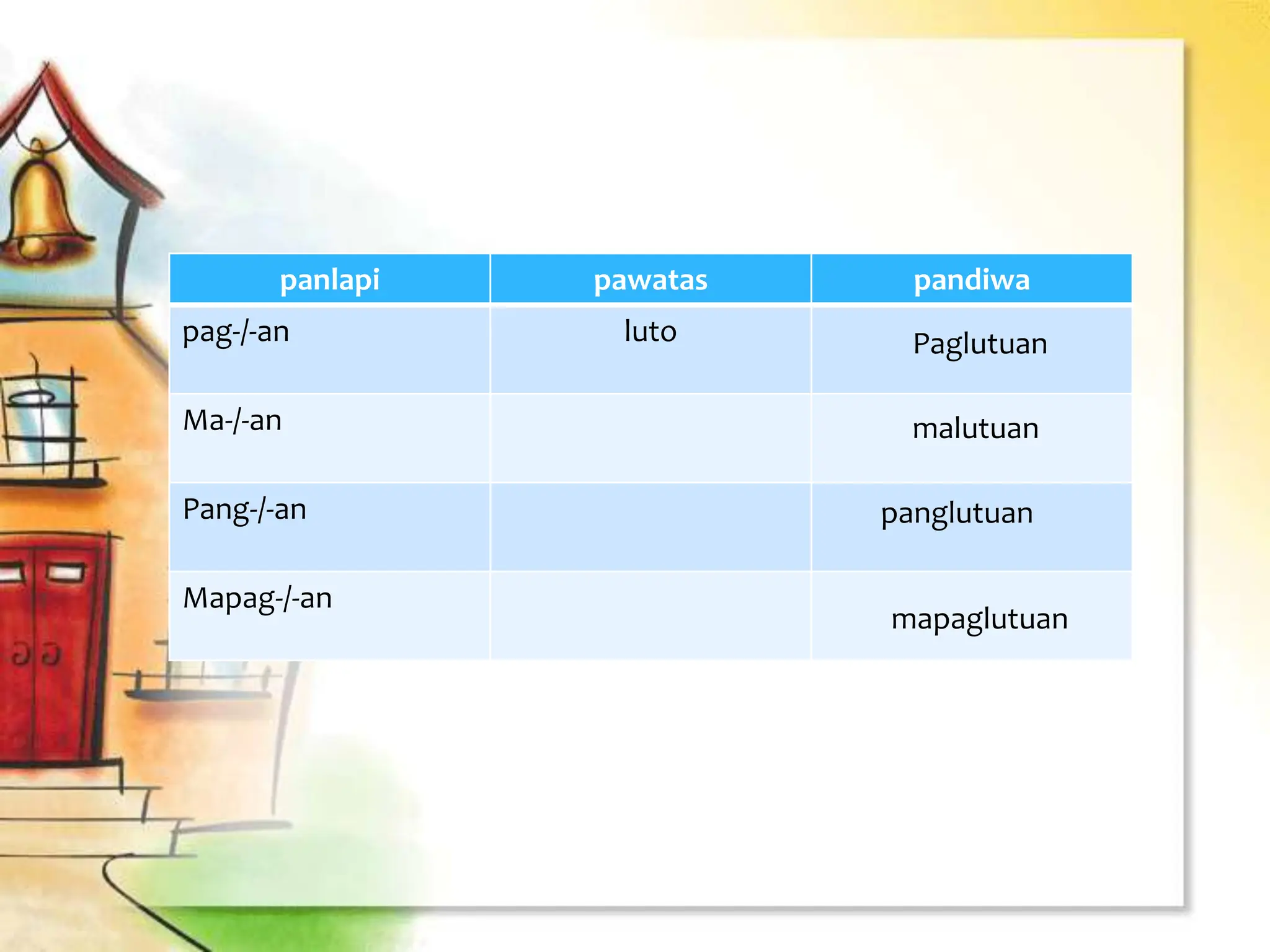 | panlapi | pawatas | pandiwa |
|---|---|---|
| pag-/-an | luto | Paglutuan |
| Ma-/-an | | malutuan |
| Pang-/-an | | panglutuan |
| Mapag-/-an | | mapaglutuan |